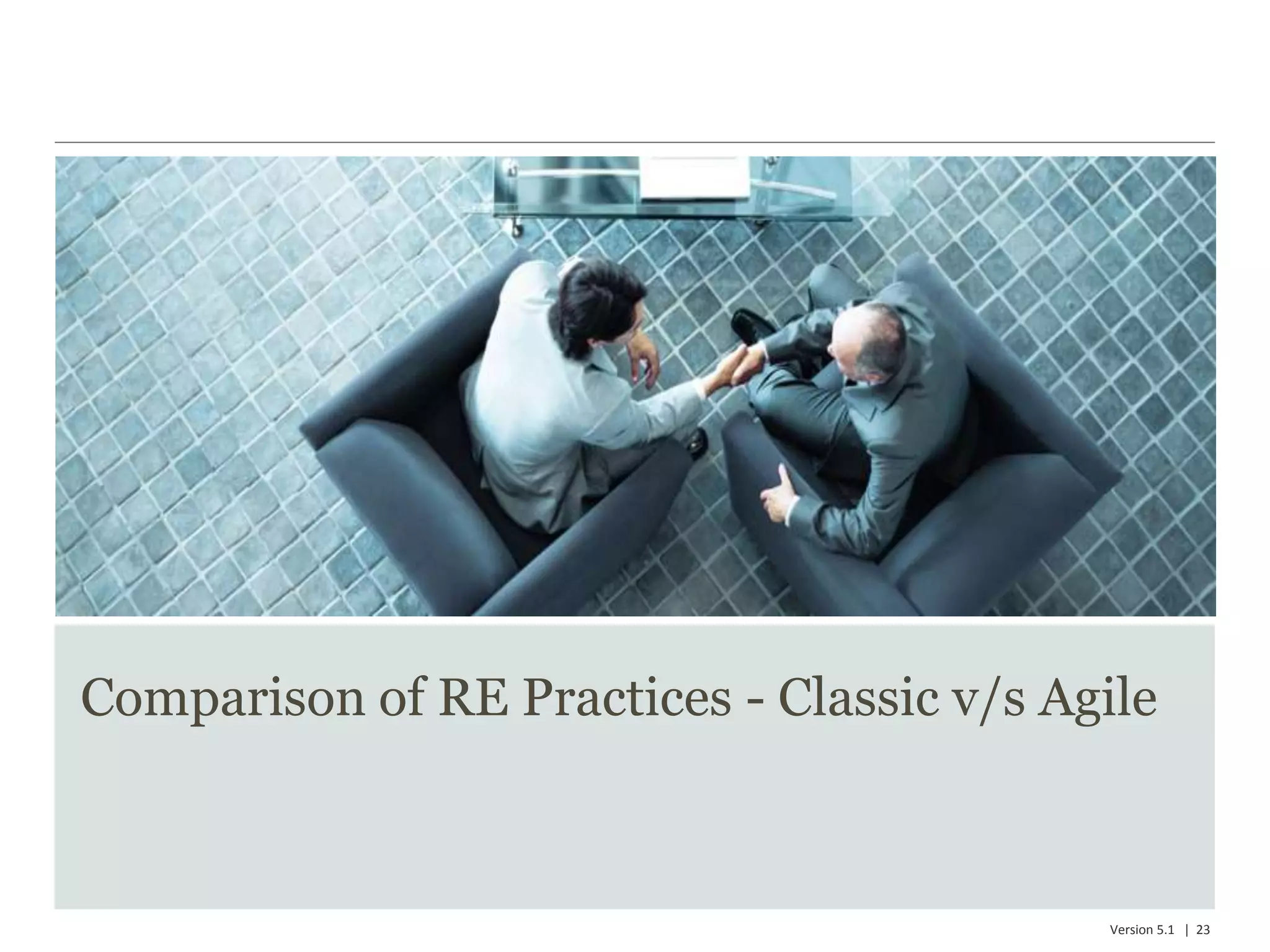 Comparison of RE Practices - Classic v/s Agile

Version 5.1 | 23